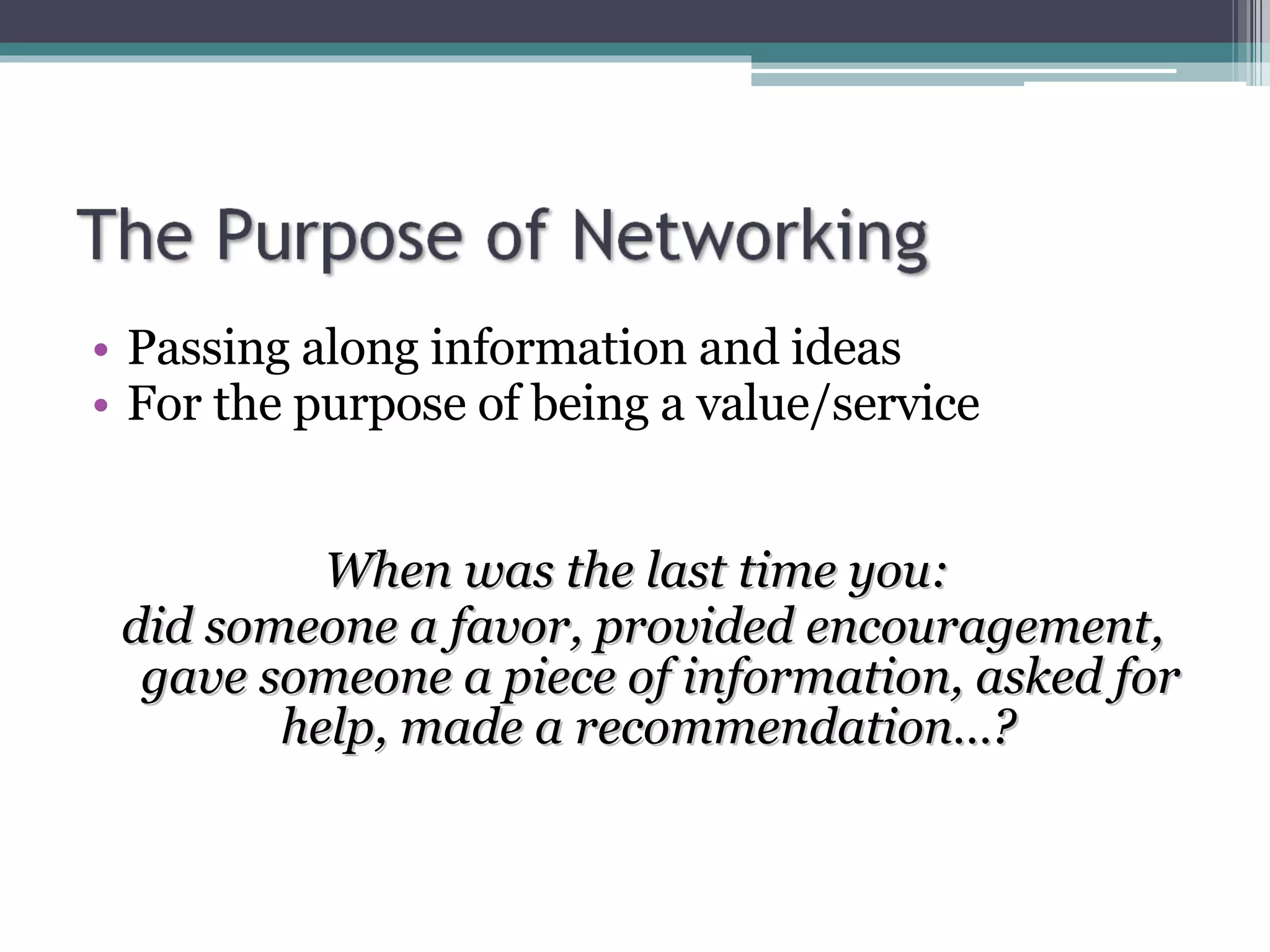 The Purpose of Networking

• Passing along information and ideas
• For the purpose of being a value/service

When was the last time you:
did someone a favor, provided encouragement, gave someone a piece of information, asked for help, made a recommendation…?